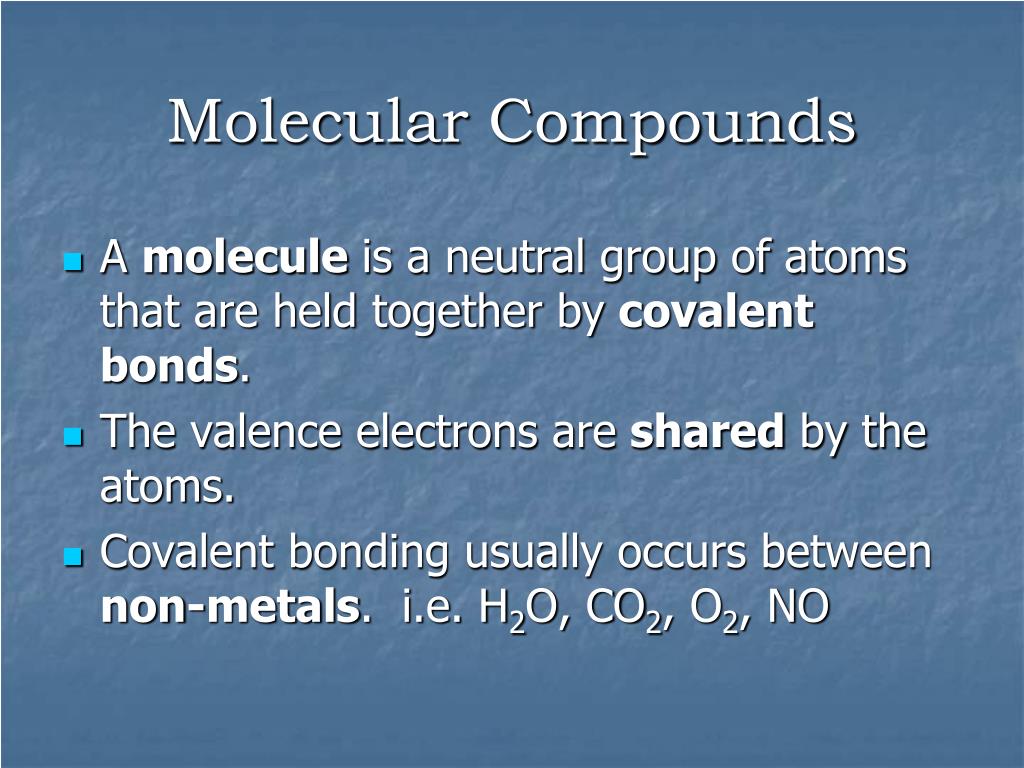 Molecular Compounds

A molecule is a neutral group of atoms that are held together by covalent bonds.

The valence electrons are shared by the atoms.

Covalent bonding usually occurs between non-metals. i.e. $H_2O$, $CO_2$, $O_2$, NO